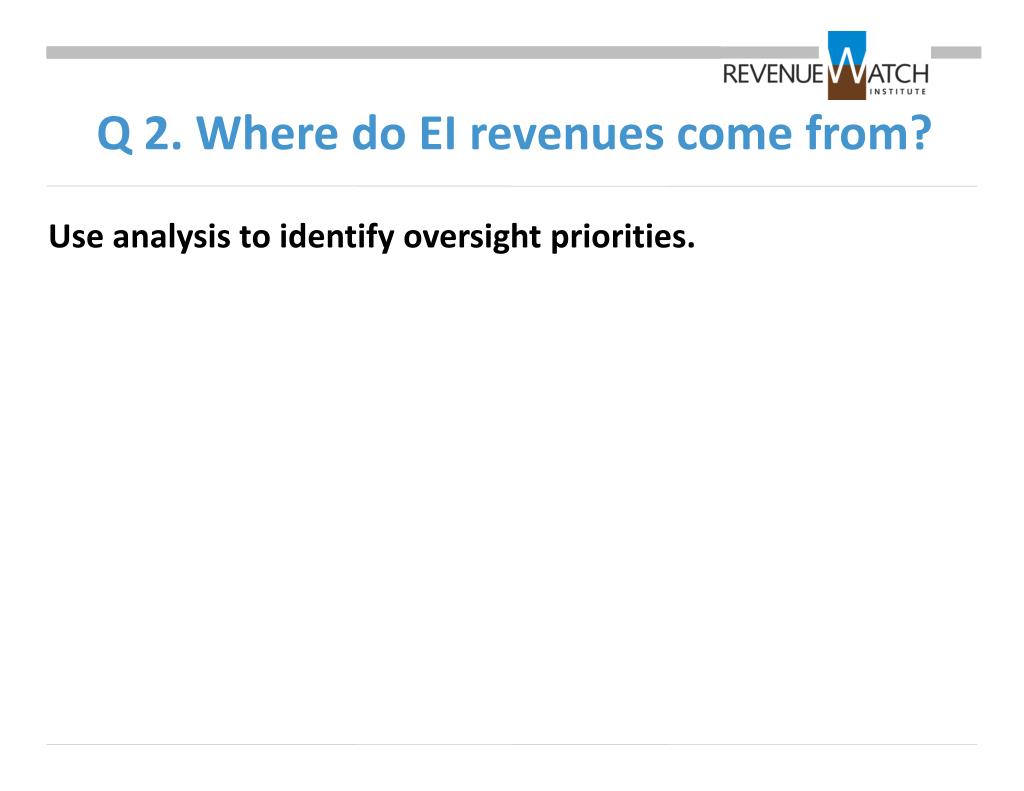 REVENUE WATCH INSTITUTE

Q 2. Where do EI revenues come from?

Use analysis to identify oversight priorities.